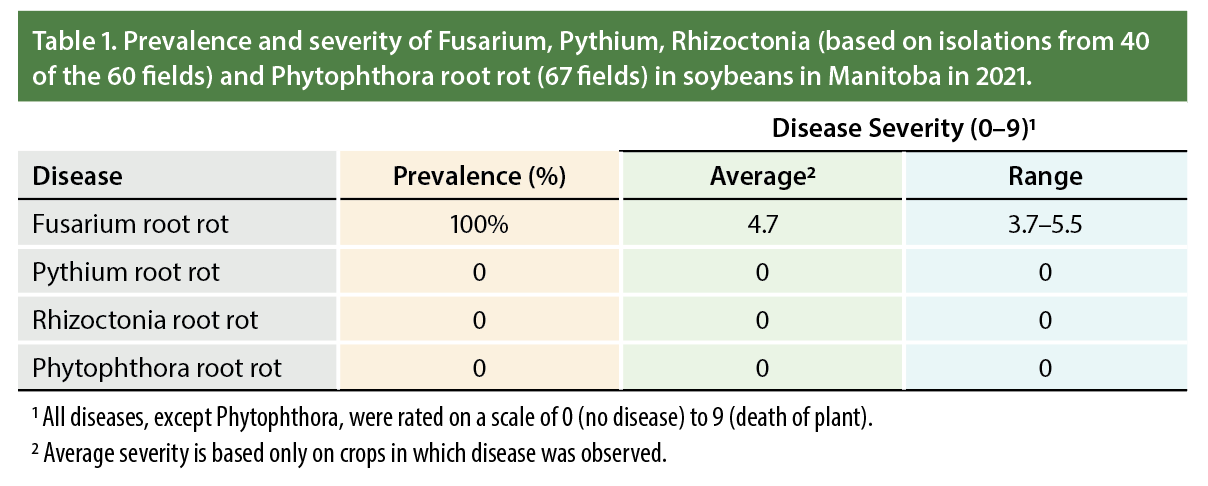 Table 1. Prevalence and severity of Fusarium, Pythium, Rhizoctonia (based on isolations from 40 of the 60 fields) and Phytophthora root rot (67 fields) in soybeans in Manitoba in 2021.

| | | Disease Severity (0–9)¹ | |
|---|---|---|---|
| Disease | Prevalence (%) | Average² | Range |
| Fusarium root rot | 100% | 4.7 | 3.7–5.5 |
| Pythium root rot | 0 | 0 | 0 |
| Rhizoctonia root rot | 0 | 0 | 0 |
| Phytophthora root rot | 0 | 0 | 0 |

¹ All diseases, except Phytophthora, were rated on a scale of 0 (no disease) to 9 (death of plant).

² Average severity is based only on crops in which disease was observed.